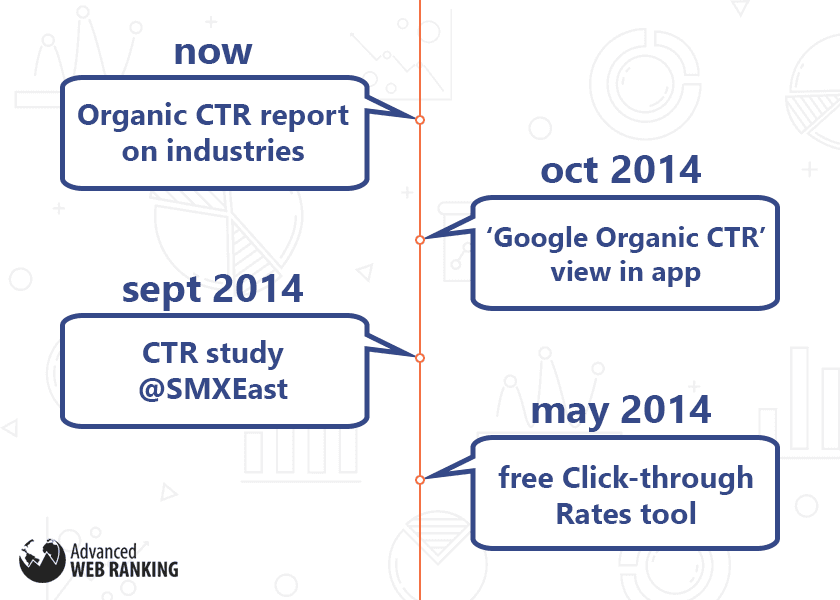 now

Organic CTR report on industries

oct 2014

‘Google Organic CTR’ view in app

sept 2014

CTR study @SMXEast

may 2014

free Click-through Rates tool

Advanced WEB RANKING